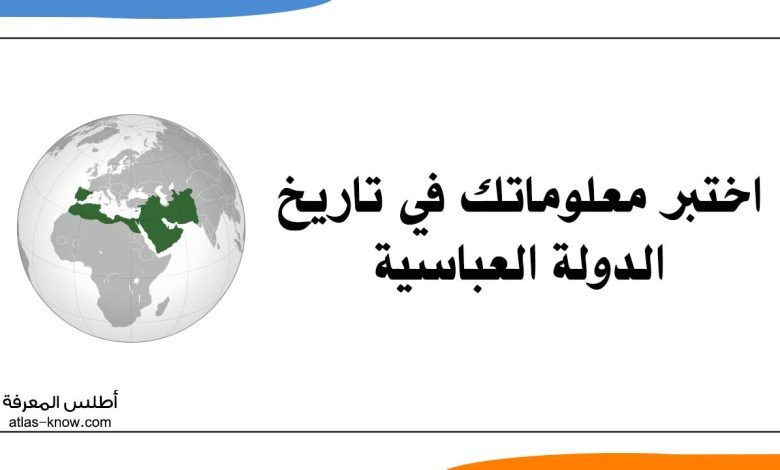 اختبر معلوماتك في تاريخ الدولة العباسية

أطلس المعرفة
atlas-know.com